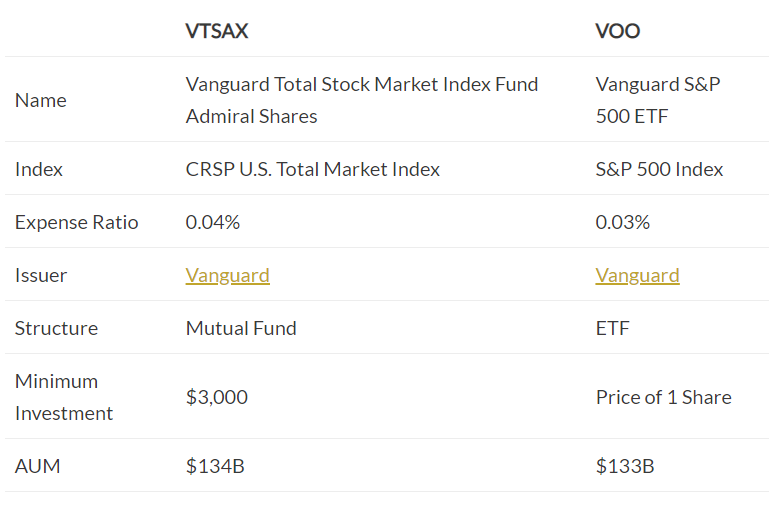 | | VTSAX | VOO |
|---|---|---|
| Name | Vanguard Total Stock Market Index Fund Admiral Shares | Vanguard S&P 500 ETF |
| Index | CRSP U.S. Total Market Index | S&P 500 Index |
| Expense Ratio | 0.04% | 0.03% |
| Issuer | Vanguard | Vanguard |
| Structure | Mutual Fund | ETF |
| Minimum Investment | \$3,000 | Price of 1 Share |
| AUM | \$134B | \$133B |